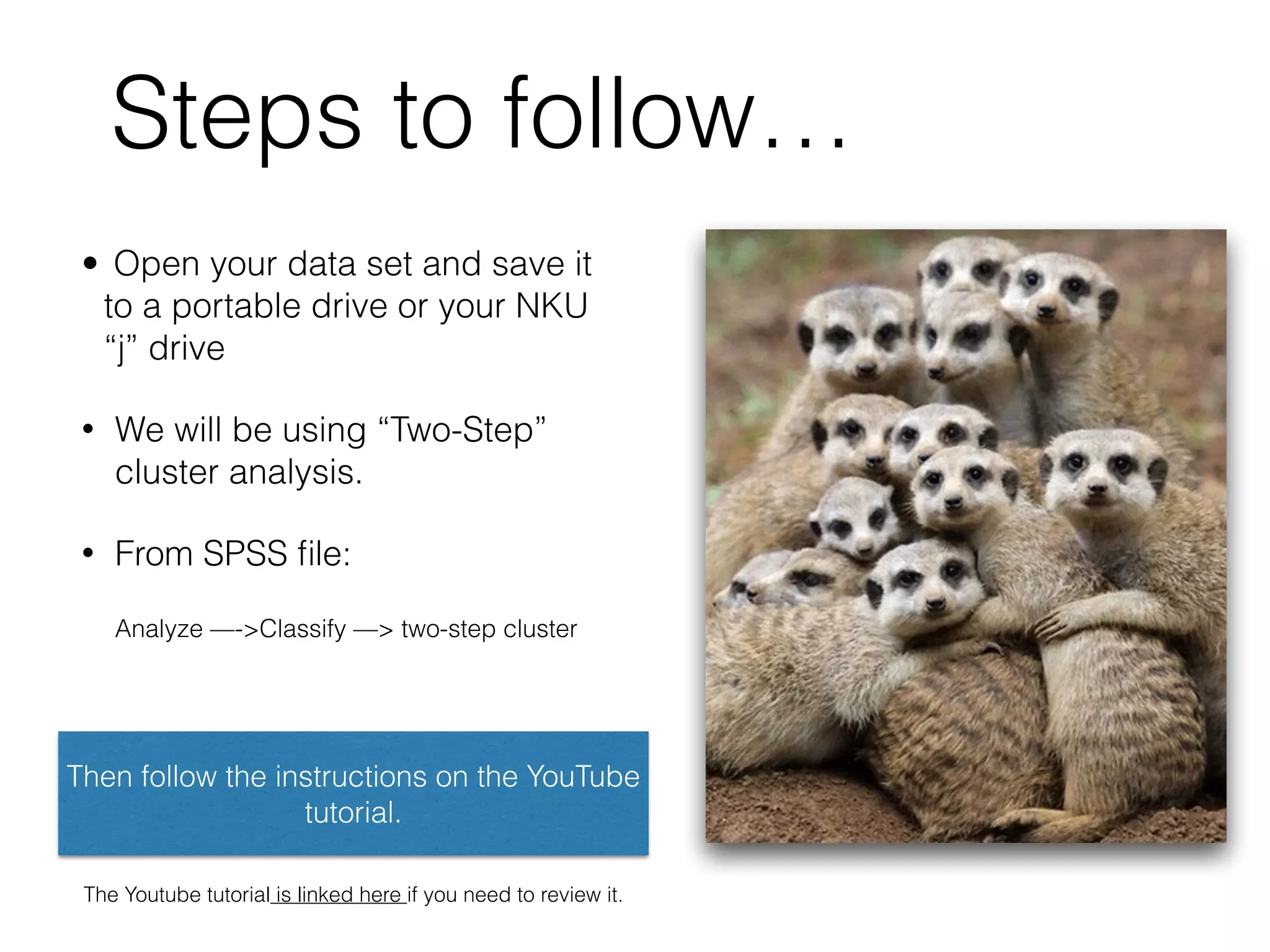 Steps to follow…

• Open your data set and save it to a portable drive or your NKU “j” drive

• We will be using “Two-Step” cluster analysis.

• From SPSS file:

Analyze —->Classify —> two-step cluster

Then follow the instructions on the YouTube tutorial.

The Youtube tutorial is linked here if you need to review it.